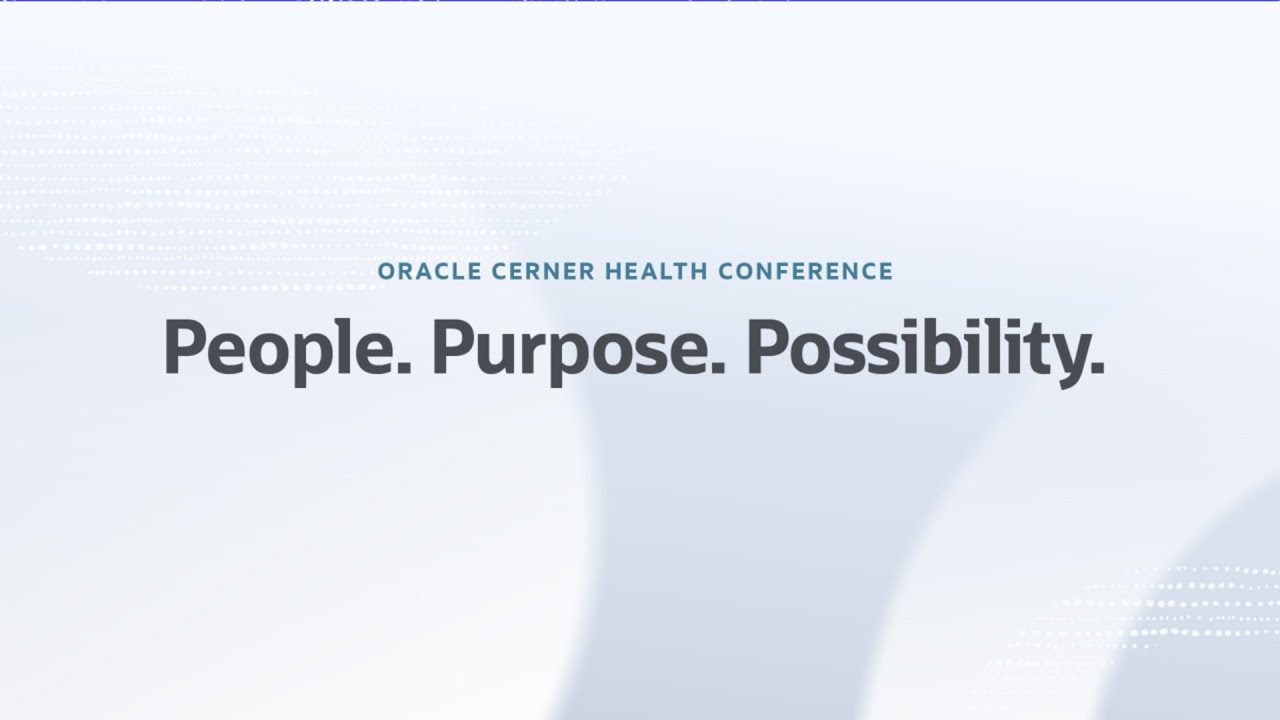 ORACLE CERNER HEALTH CONFERENCE

People. Purpose. Possibility.